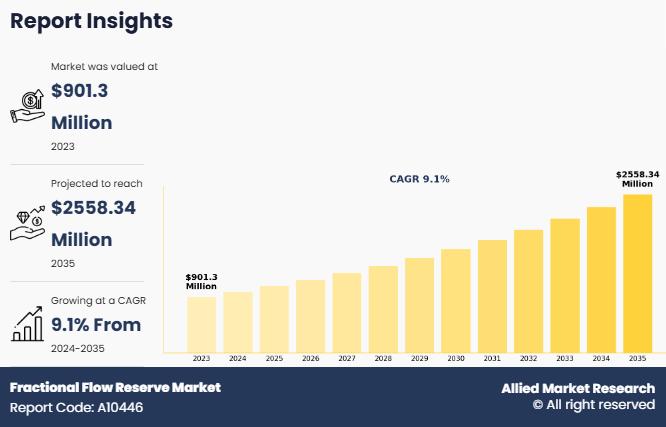 Report Insights

Market was valued at

$901.3 Million

2023

Projected to reach

$2558.34 Million

2035

Growing at a CAGR

9.1% From

2024-2035

CAGR 9.1%

$901.3 Million

$2558.34 Million

2023 2024 2025 2026 2027 2028 2029 2030 2031 2032 2033 2034 2035

Fractional Flow Reserve Market
Report Code: A10446

Allied Market Research
© All right reserved